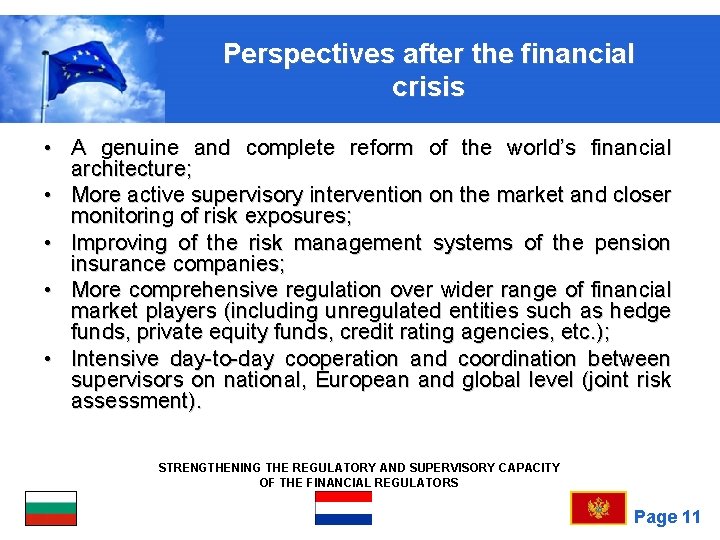 Perspectives after the financial crisis

• A genuine and complete reform of the world's financial architecture;
• More active supervisory intervention on the market and closer monitoring of risk exposures;
• Improving of the risk management systems of the pension insurance companies;
• More comprehensive regulation over wider range of financial market players (including unregulated entities such as hedge funds, private equity funds, credit rating agencies, etc.);
• Intensive day-to-day cooperation and coordination between supervisors on national, European and global level (joint risk assessment).

STRENGTHENING THE REGULATORY AND SUPERVISORY CAPACITY OF THE FINANCIAL REGULATORS

Page 11